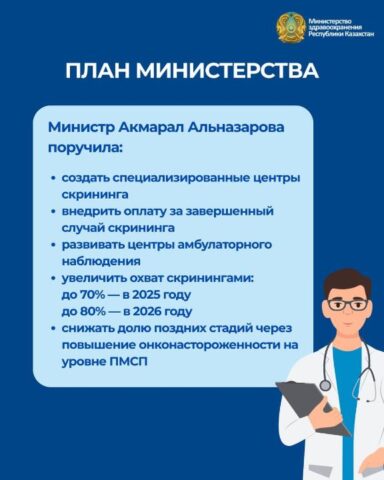 Министерство здравоохранения Республики Казахстан

ПЛАН МИНИСТЕРСТВА

Министр Акмарал Альназарова поручила:

• создать специализированные центры скрининга
• внедрить оплату за завершенный случай скрининга
• развивать центры амбулаторного наблюдения
• увеличить охват скринингами:
до 70% — в 2025 году
до 80% — в 2026 году
• снижать долю поздних стадий через повышение онконастороженности на уровне ПМСП